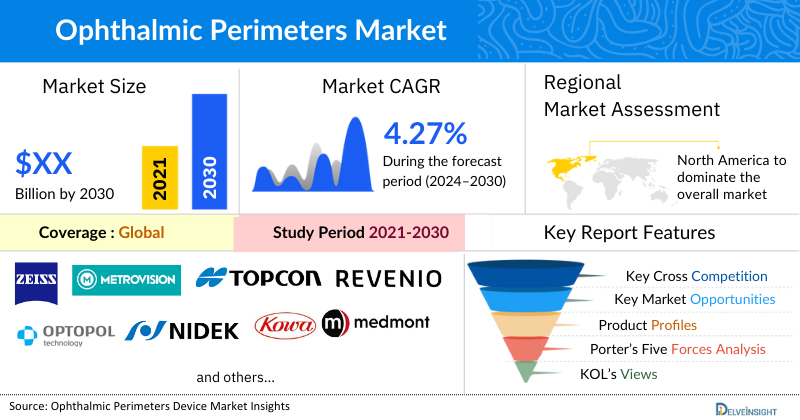 Ophthalmic Perimeters Market

Market Size

$XX
Billion by 2030

2021
2030

Market CAGR

4.27%
During the forecast period (2024–2030)

Regional Market Assessment

North America to dominate the overall market

Coverage : Global

Study Period 2021-2030

Key Report Features

ZEISS
METROVISION
TOPCON
REVENIO
OPTOPOL technology
NIDEK
Kowa
medmont

and others...

Key Cross Competition
Key Market Opportunities
Product Profiles
Porter's Five Forces Analysis
KOL's Views

Source: Ophthalmic Perimeters Device Market Insights

DELVEINSIGHT